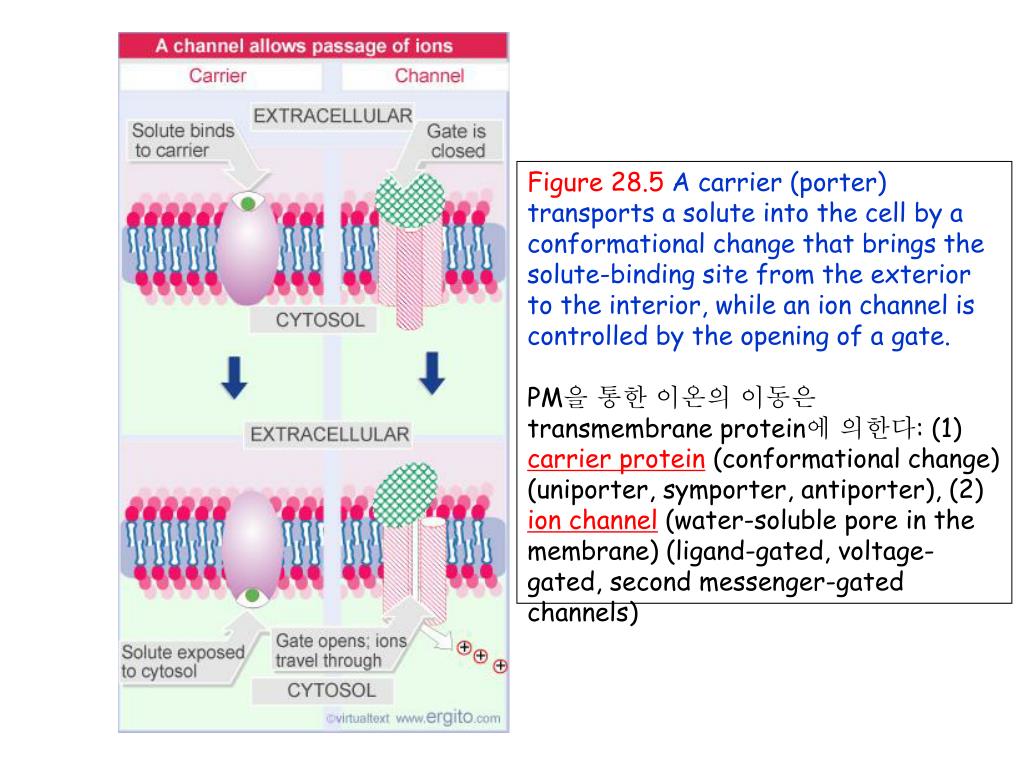 A channel allows passage of ions

Carrier

Channel

EXTRACELLULAR

Solute binds to carrier

Gate is closed

CYTOSOL

EXTRACELLULAR

Solute exposed to cytosol

Gate opens; ions travel through

CYTOSOL

©virtualtext www.ergito.com

Figure 28.5 A carrier (porter) transports a solute into the cell by a conformational change that brings the solute-binding site from the exterior to the interior, while an ion channel is controlled by the opening of a gate.

PM을 통한 이온의 이동은 transmembrane protein에 의한다: (1) carrier protein (conformational change) (uniporter, symporter, antiporter), (2) ion channel (water-soluble pore in the membrane) (ligand-gated, voltage-gated, second messenger-gated channels)